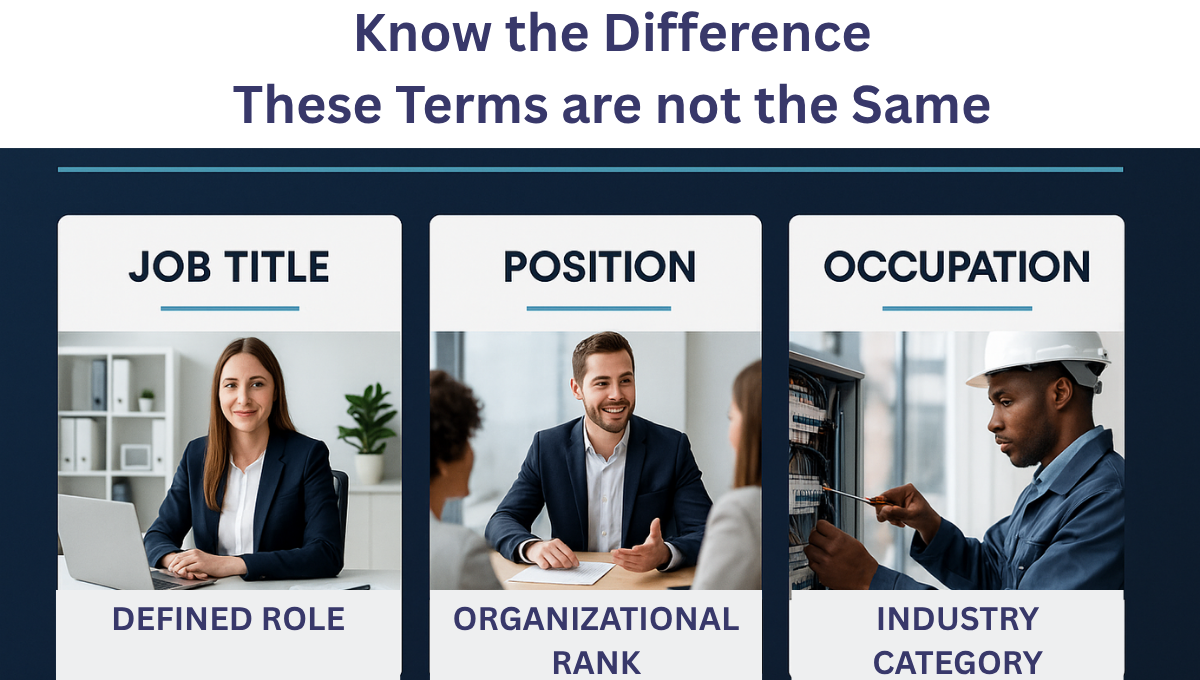 Know the Difference
These Terms are not the Same

JOB TITLE

DEFINED ROLE

POSITION

ORGANIZATIONAL RANK

OCCUPATION

INDUSTRY CATEGORY